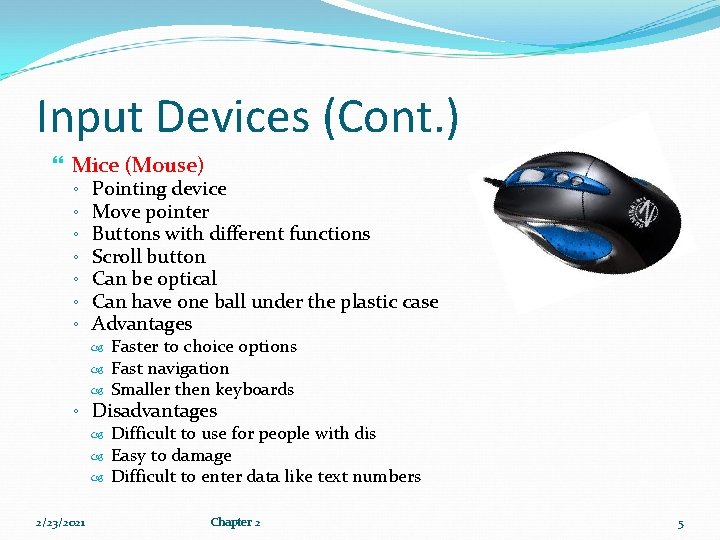 Input Devices (Cont.)

Mice (Mouse)
- Pointing device
- Move pointer
- Buttons with different functions
- Scroll button
- Can be optical
- Can have one ball under the plastic case
- Advantages
  - Faster to choice options
  - Fast navigation
  - Smaller then keyboards
- Disadvantages
  - Difficult to use for people with dis
  - Easy to damage
  - Difficult to enter data like text numbers

2/23/2021 Chapter 2 5